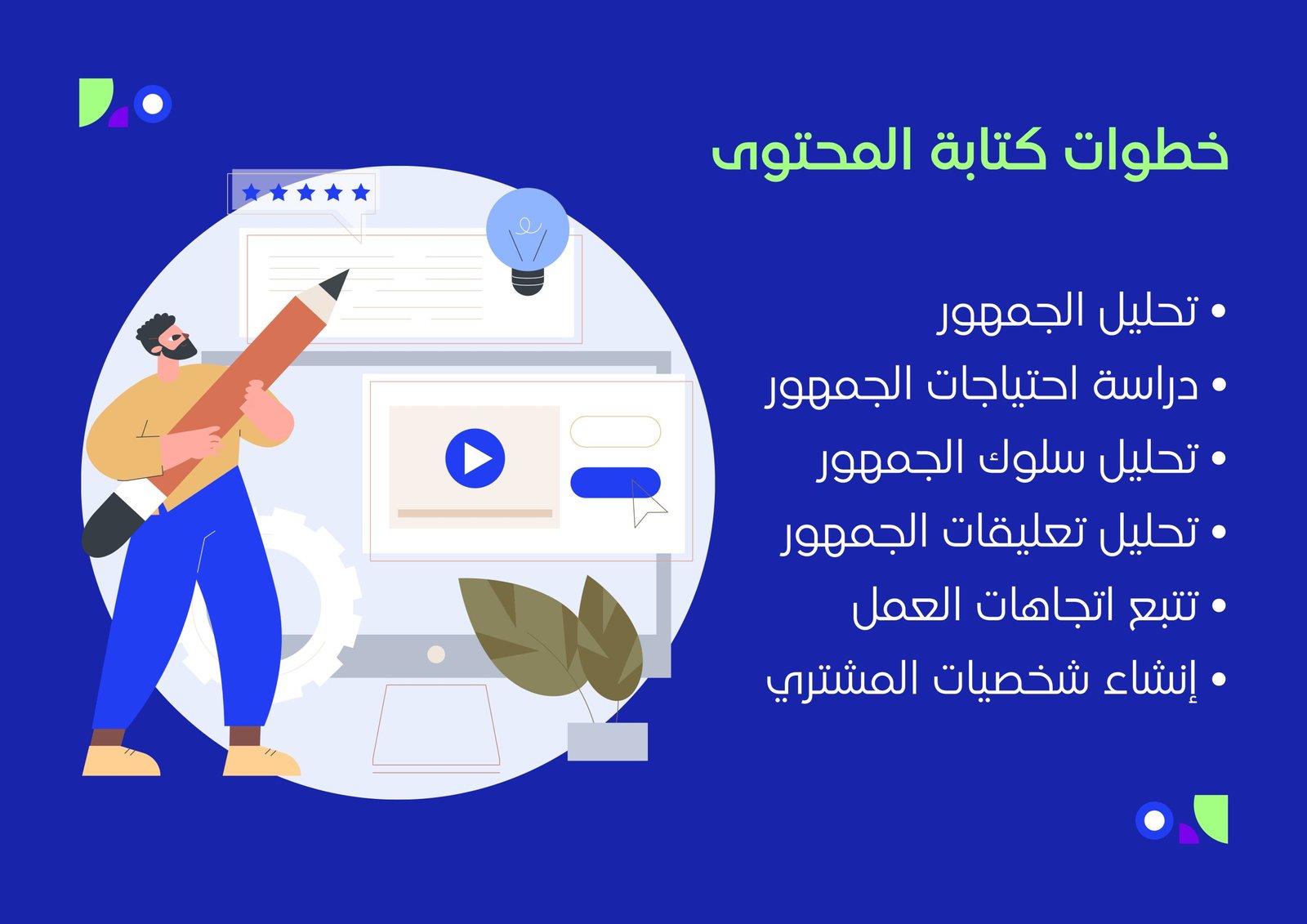 خطوات كتابة المحتوى

• تحليل الجمهور
• دراسة احتياجات الجمهور
• تحليل سلوك الجمهور
• تحليل تعليقات الجمهور
• تتبع اتجاهات العمل
• إنشاء شخصيات المشتري